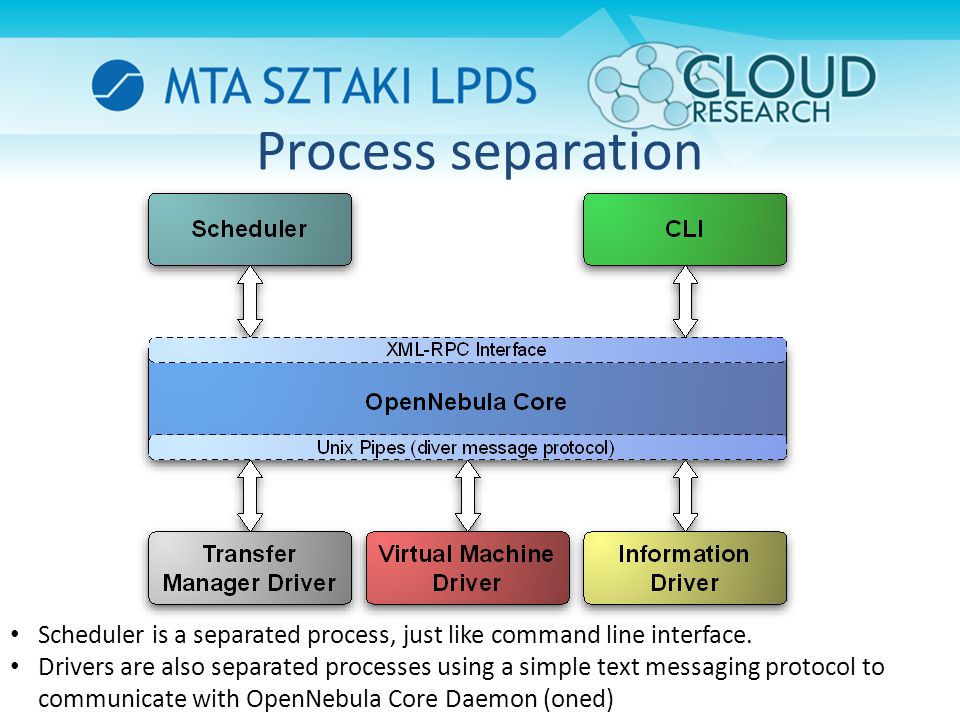 MTA SZTAKI LPDS

CLOUD RESEARCH

Process separation

Scheduler

CLI

XML-RPC Interface

OpenNebula Core

Unix Pipes (diver message protocol)

Transfer Manager Driver

Virtual Machine Driver

Information Driver

• Scheduler is a separated process, just like command line interface.
• Drivers are also separated processes using a simple text messaging protocol to communicate with OpenNebula Core Daemon (oned)